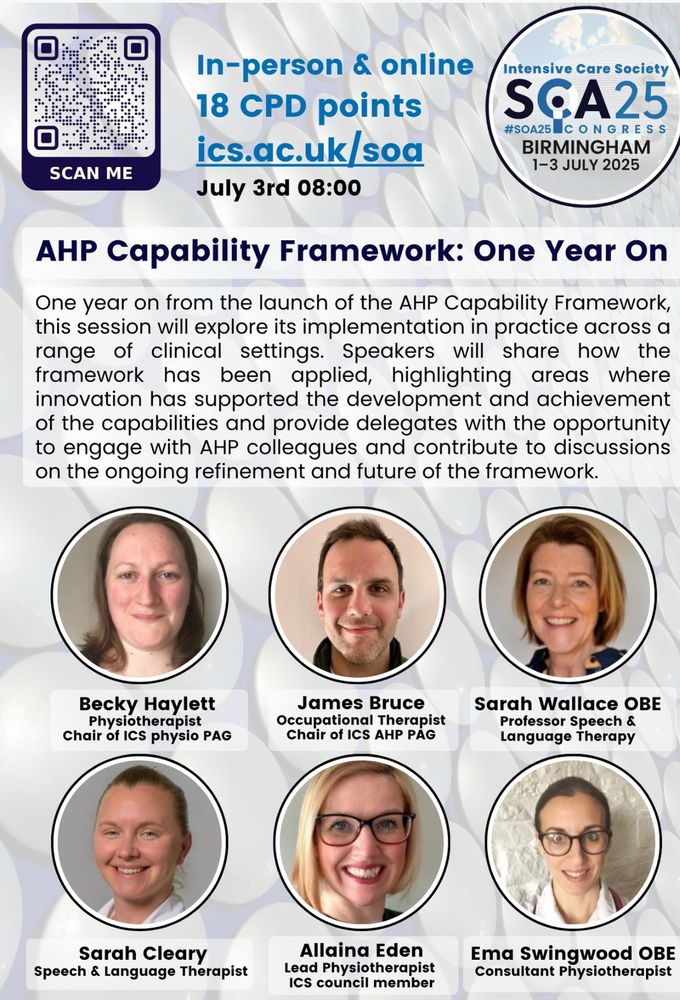 SCAN ME

In-person & online
18 CPD points
ics.ac.uk/soa
July 3rd 08:00

Intensive Care Society
SOA25
#SOA25 CONGRESS
BIRMINGHAM
1–3 JULY 2025

AHP Capability Framework: One Year On

One year on from the launch of the AHP Capability Framework, this session will explore its implementation in practice across a range of clinical settings. Speakers will share how the framework has been applied, highlighting areas where innovation has supported the development and achievement of the capabilities and provide delegates with the opportunity to engage with AHP colleagues and contribute to discussions on the ongoing refinement and future of the framework.

Becky Haylett
Physiotherapist
Chair of ICS physio PAG

James Bruce
Occupational Therapist
Chair of ICS AHP PAG

Sarah Wallace OBE
Professor Speech & Language Therapy

Sarah Cleary
Speech & Language Therapist

Allaina Eden
Lead Physiotherapist
ICS council member

Ema Swingwood OBE
Consultant Physiotherapist